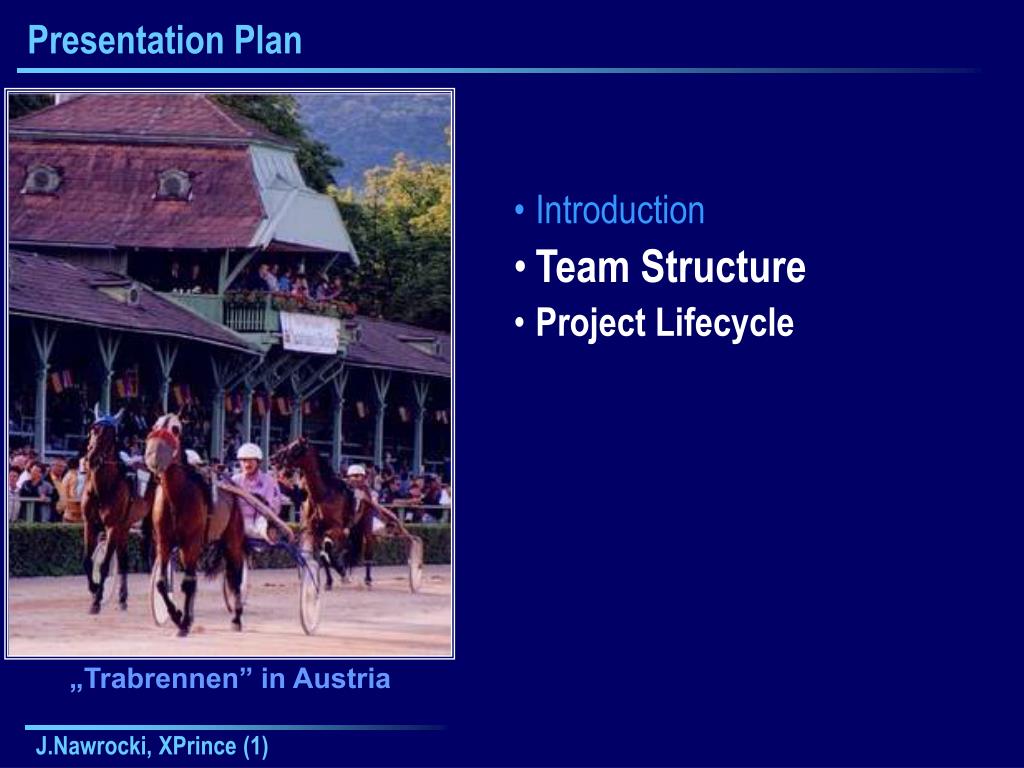 Presentation Plan

• Introduction
• Team Structure
• Project Lifecycle

„Trabrennen” in Austria

J.Nawrocki, XPrince (1)